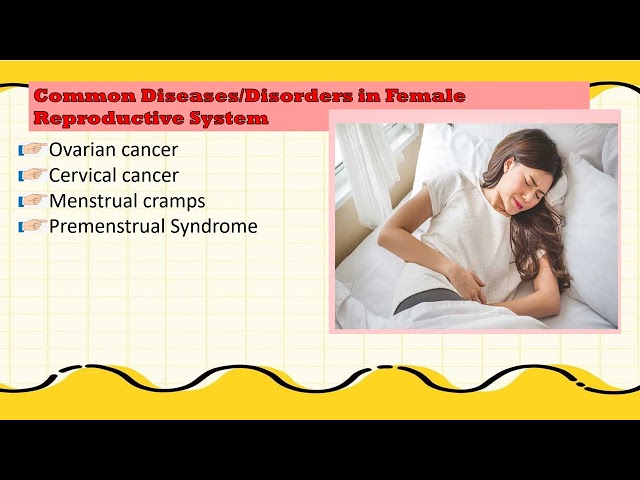 Common Diseases/Disorders in Female Reproductive System

Ovarian cancer
Cervical cancer
Menstrual cramps
Premenstrual Syndrome